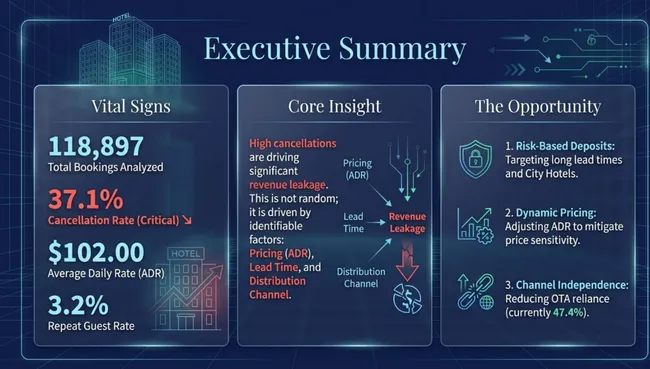 HOTEL

Executive Summary

Vital Signs

118,897
Total Bookings Analyzed

37.1%
Cancellation Rate (Critical) ↘

$102.00
Average Daily Rate (ADR)

3.2%
Repeat Guest Rate

HOTEL

Core Insight

High cancellations are driving significant revenue leakage. This is not random; it is driven by identifiable factors: Pricing (ADR), Lead Time, and Distribution Channel.

Pricing (ADR)

Lead Time

Revenue Leakage

Distribution Channel

The Opportunity

1. Risk-Based Deposits: Targeting long lead times and City Hotels.

2. Dynamic Pricing: Adjusting ADR to mitigate price sensitivity.

3. Channel Independence: Reducing OTA reliance (currently 47.4%).